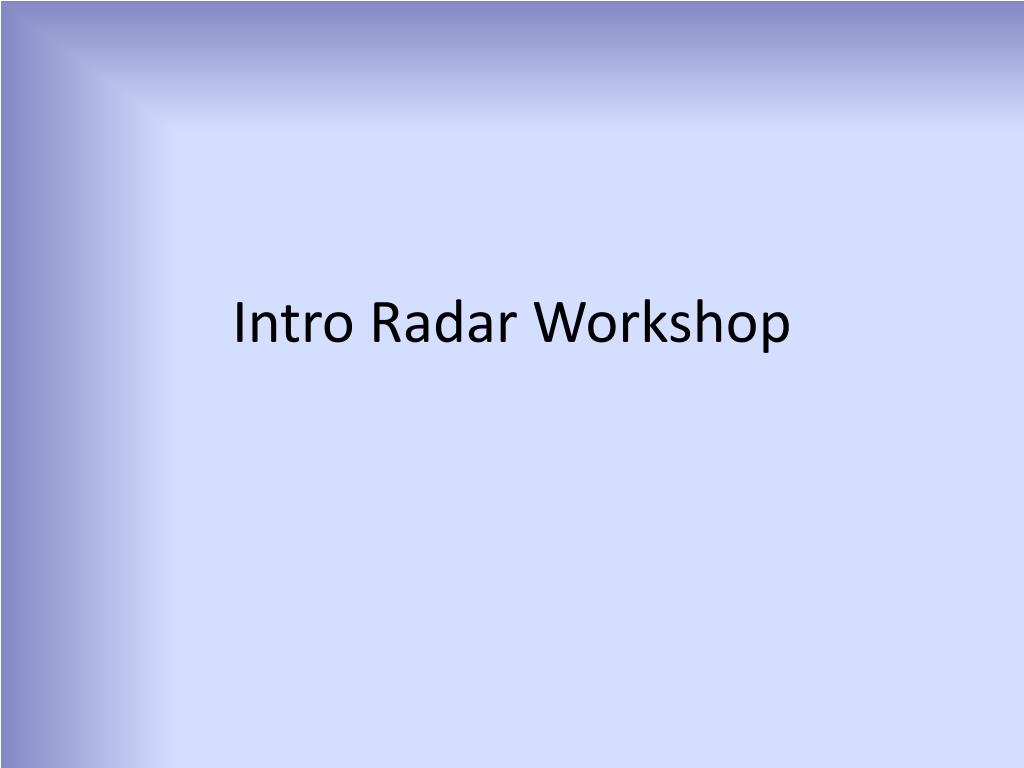 Intro Radar Workshop